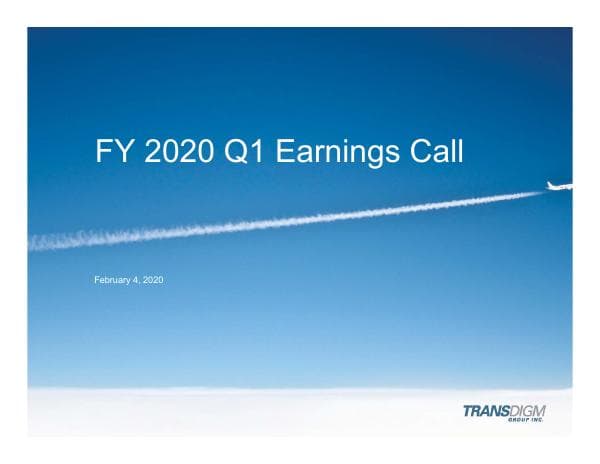 FY 2020 Q1 Earnings Call

February 4, 2020

TRANSDIGM GROUP INC.